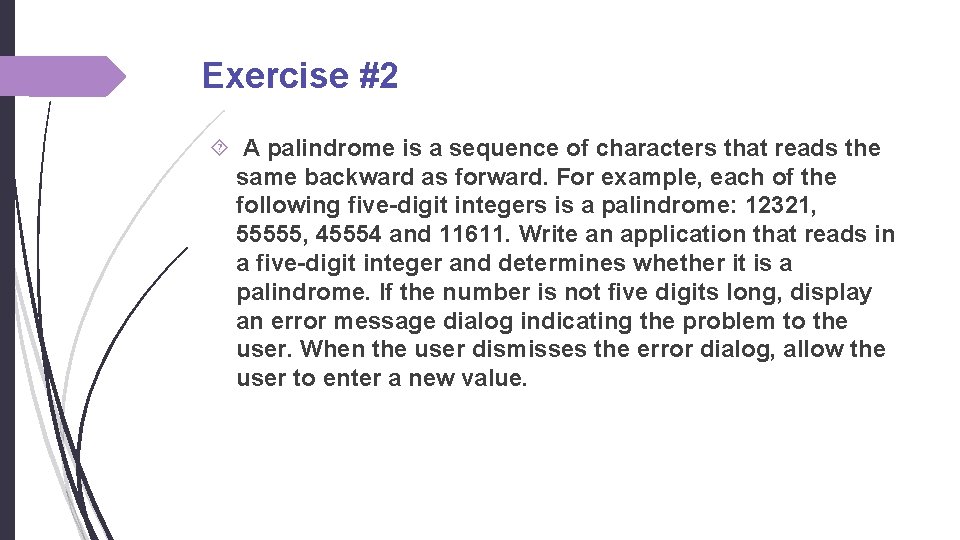 Exercise #2

A palindrome is a sequence of characters that reads the same backward as forward. For example, each of the following five-digit integers is a palindrome: 12321, 55555, 45554 and 11611. Write an application that reads in a five-digit integer and determines whether it is a palindrome. If the number is not five digits long, display an error message dialog indicating the problem to the user. When the user dismisses the error dialog, allow the user to enter a new value.